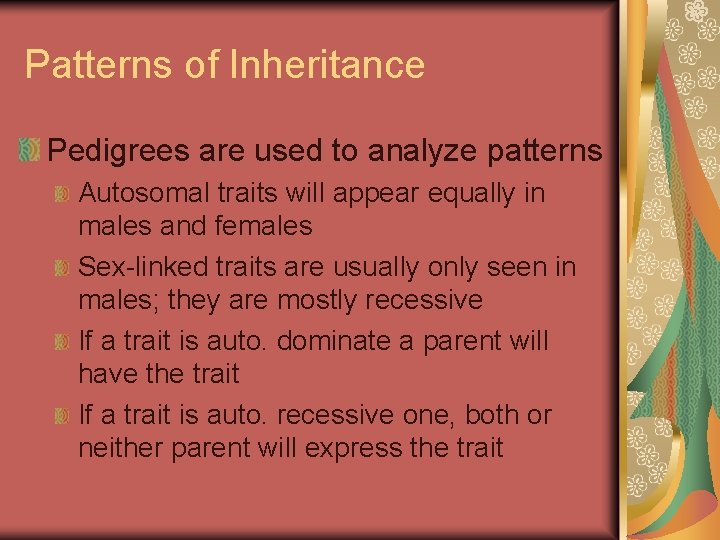 Patterns of Inheritance

Pedigrees are used to analyze patterns

Autosomal traits will appear equally in males and females

Sex-linked traits are usually only seen in males; they are mostly recessive

If a trait is auto. dominate a parent will have the trait

If a trait is auto. recessive one, both or neither parent will express the trait